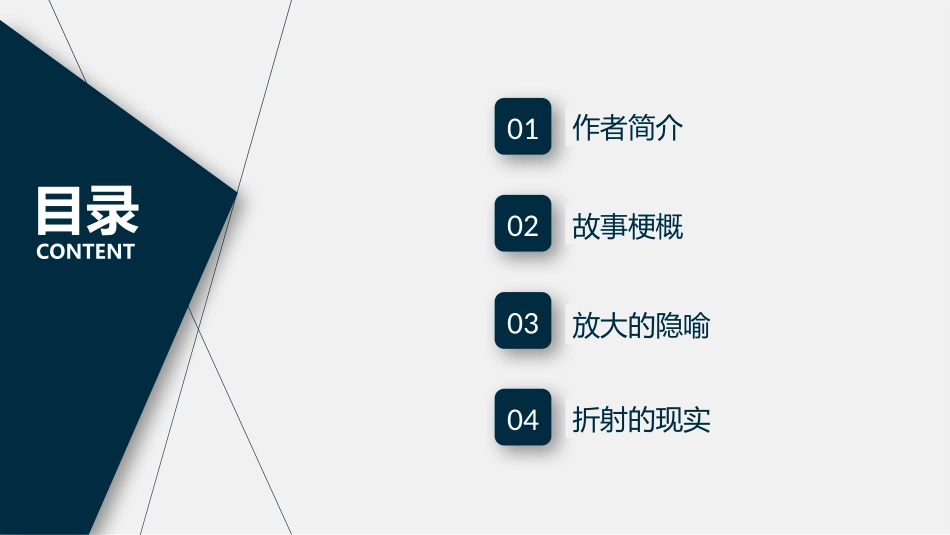 目录
CONTENT

01 作者简介

02 故事梗概

03 放大的隐喻

04 折射的现实